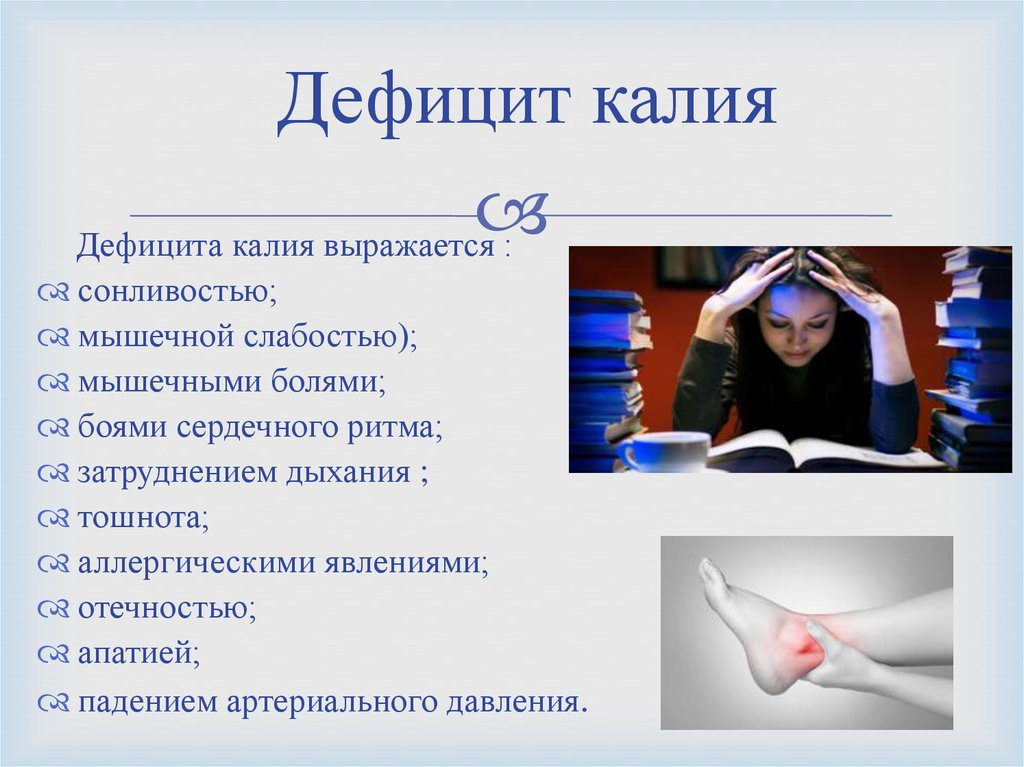 Дефицит калия

Дефицита калия выражается :
сонливостью;
мышечной слабостью);
мышечными болями;
боями сердечного ритма;
затруднением дыхания ;
тошнота;
аллергическими явлениями;
отечностью;
апатией;
падением артериального давления.